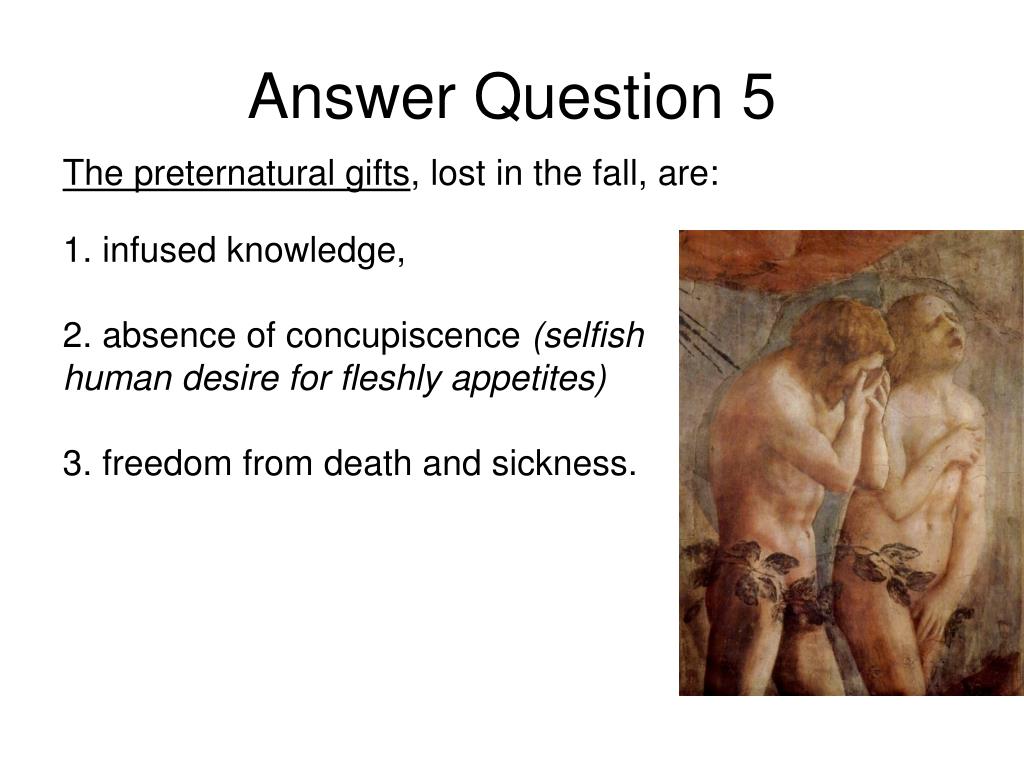 Answer Question 5

The preternatural gifts, lost in the fall, are:

1. infused knowledge,

2. absence of concupiscence (selfish human desire for fleshly appetites)

3. freedom from death and sickness.